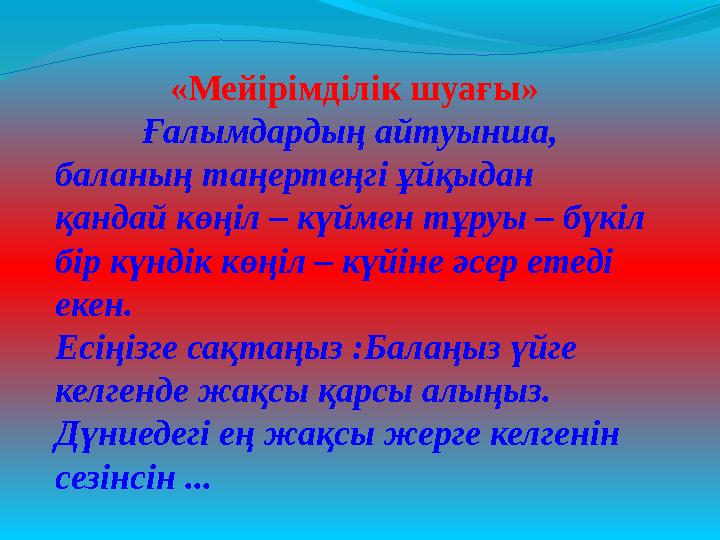 «Мейірімділік шуағы»

Ғалымдардың айтуынша, баланың таңертеңгі ұйқыдан қандай көңіл – күймен тұруы – бүкіл бір күндік көңіл – күйіне әсер етеді екен.
Есіңізге сақтаңыз :Балаңыз үйге келгенде жақсы қарсы алыңыз. Дүниедегі ең жақсы жерге келгенін сезінсін ...